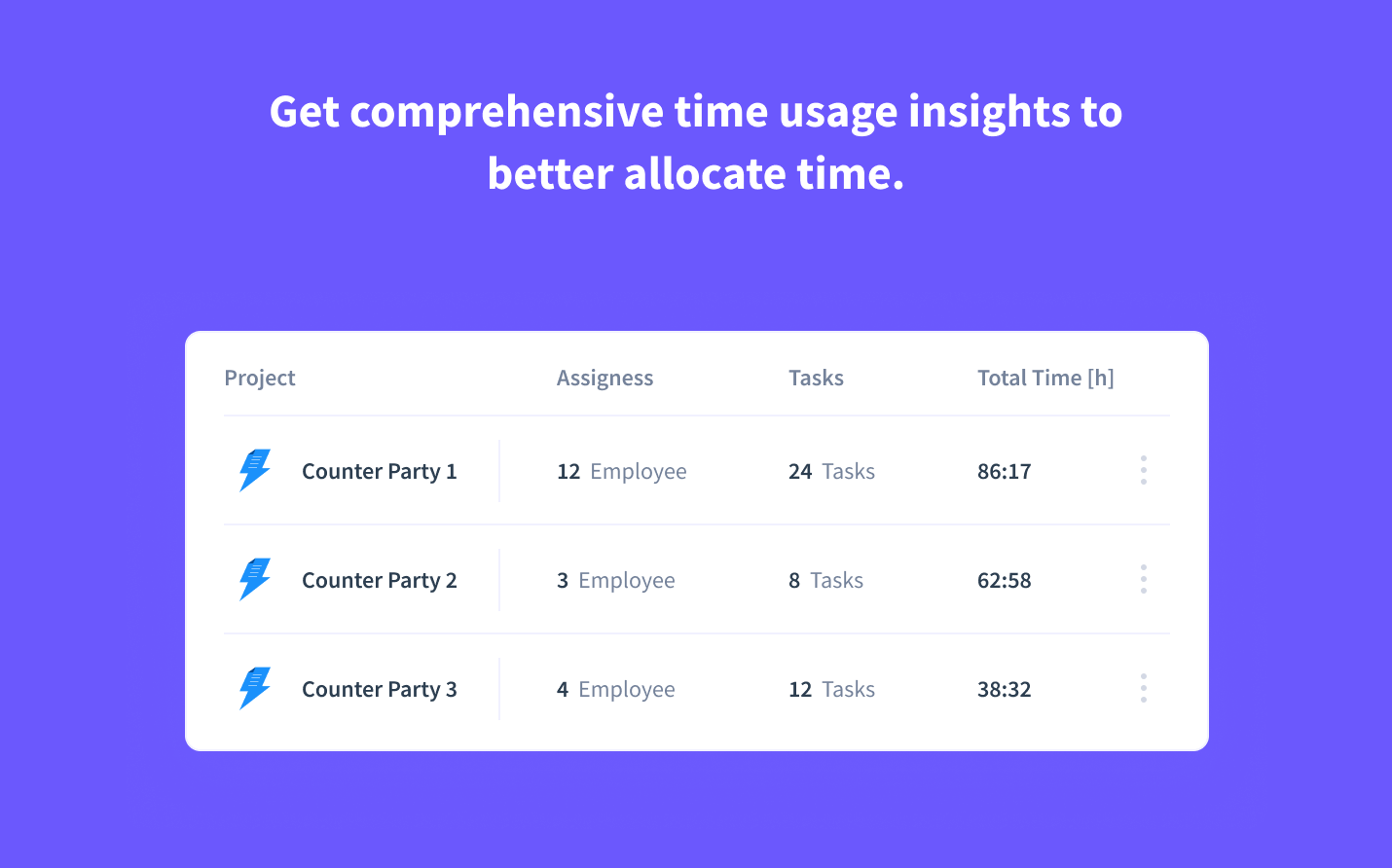 Get comprehensive time usage insights to better allocate time.

| Project | Assigness | Tasks | Total Time [h] |
|---|---|---|---|
| Counter Party 1 | 12 Employee | 24 Tasks | 86:17 |
| Counter Party 2 | 3 Employee | 8 Tasks | 62:58 |
| Counter Party 3 | 4 Employee | 12 Tasks | 38:32 |